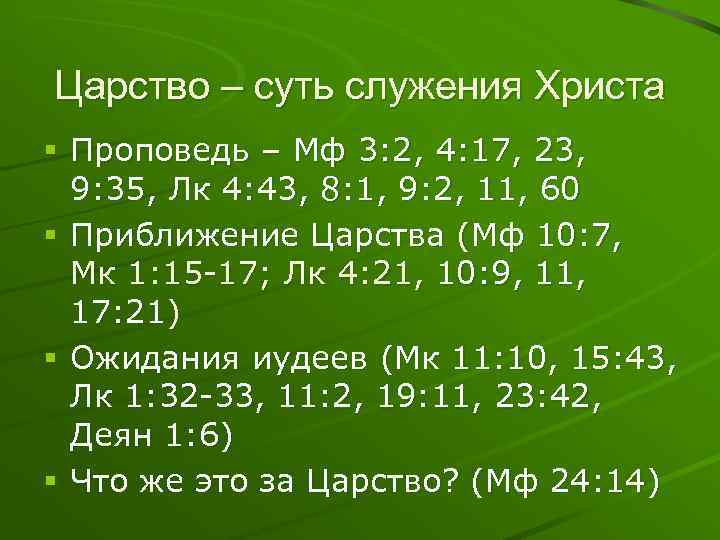 Царство – суть служения Христа

▪ Проповедь – Мф 3:2, 4:17, 23, 9:35, Лк 4:43, 8:1, 9:2, 11, 60
▪ Приближение Царства (Мф 10:7, Мк 1:15-17; Лк 4:21, 10:9, 11, 17:21)
▪ Ожидания иудеев (Мк 11:10, 15:43, Лк 1:32-33, 11:2, 19:11, 23:42, Деян 1:6)
▪ Что же это за Царство? (Мф 24:14)